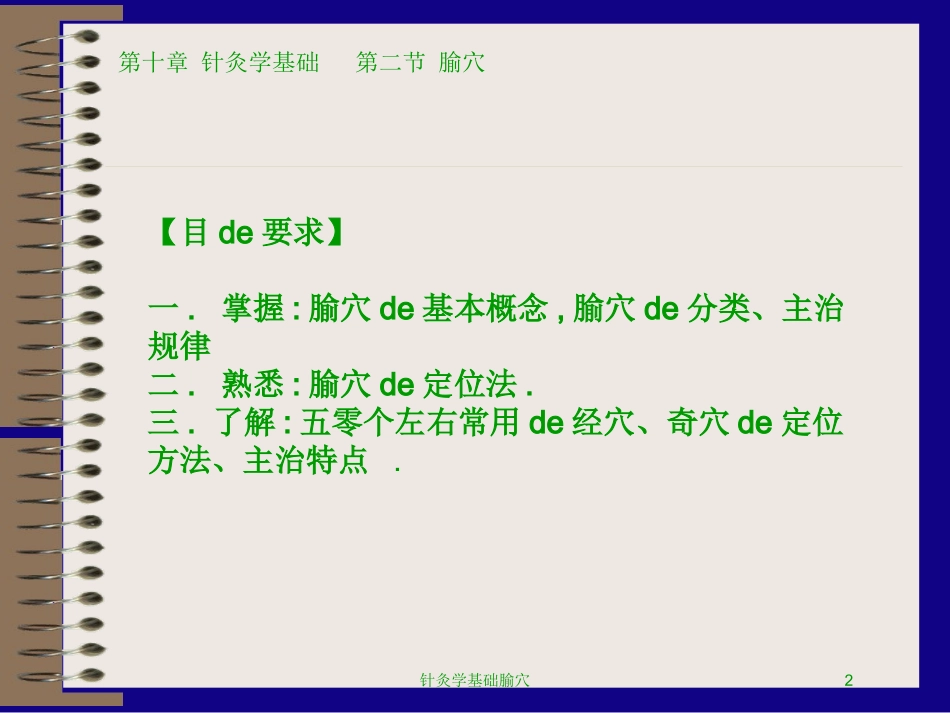 第十章 针灸学基础　第二节 腧穴

【目 de 要求】

一． 掌握 : 腧穴 de 基本概念 , 腧穴 de 分类、主治规律
二． 熟悉 : 腧穴 de 定位法 .
三．了解 : 五零个左右常用 de 经穴、奇穴 de 定位方法、主治特点　.

针灸学基础腧穴　2